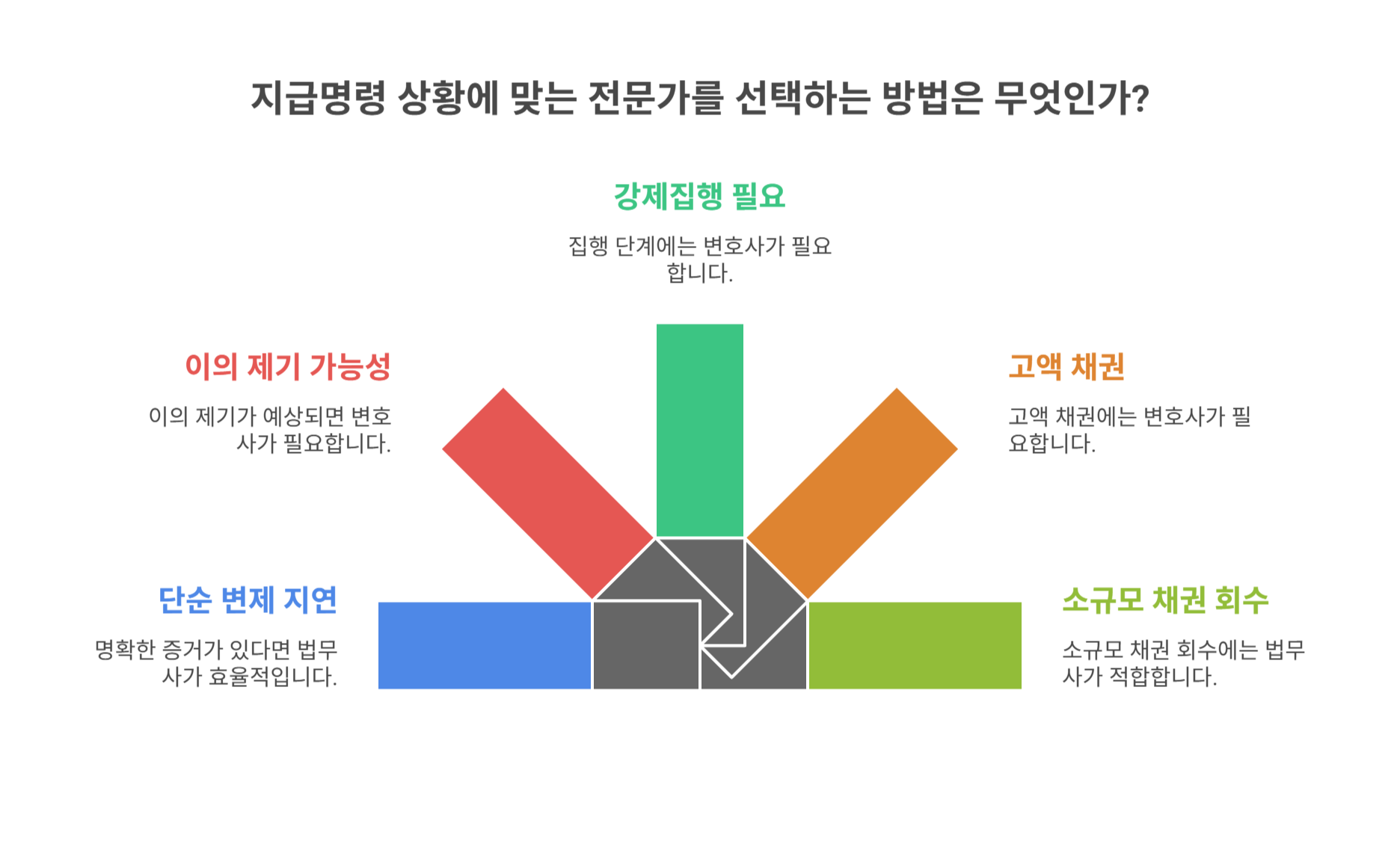 지급명령 상황에 맞는 전문가를 선택하는 방법은 무엇인가?

강제집행 필요

집행 단계에는 변호사가 필요합니다.

이의 제기 가능성

이의 제기가 예상되면 변호사가 필요합니다.

고액 채권

고액 채권에는 변호사가 필요합니다.

단순 변제 지연

명확한 증거가 있다면 법무사가 효율적입니다.

소규모 채권 회수

소규모 채권 회수에는 법무사가 적합합니다.